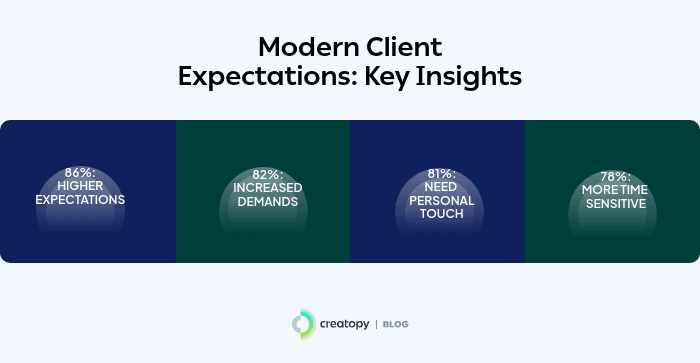 Modern Client Expectations: Key Insights

86%: HIGHER EXPECTATIONS

82%: INCREASED DEMANDS

81%: NEED PERSONAL TOUCH

78%: MORE TIME SENSITIVE

creatopy | BLOG